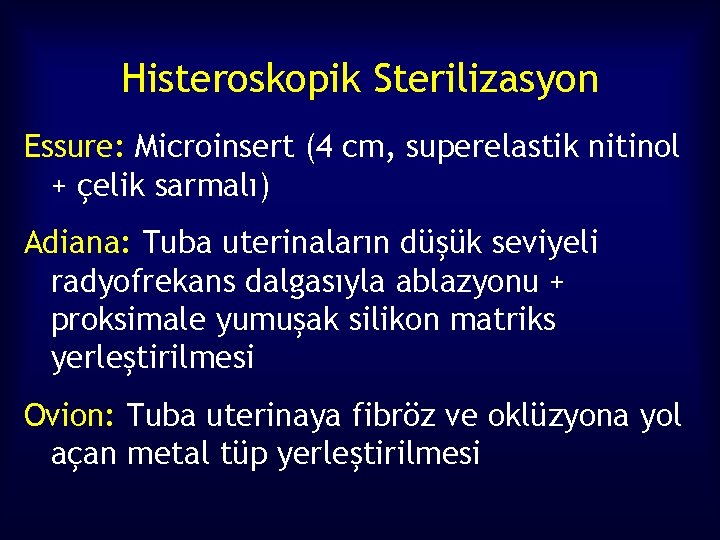 Histeroskopik Sterilizasyon

Essure: Microinsert (4 cm, superelastik nitinol + çelik sarmalı)

Adiana: Tuba uterinaların düşük seviyeli radyofrekans dalgasıyla ablazyonu + proksimale yumuşak silikon matriks yerleştirilmesi

Ovion: Tuba uterinaya fibröz ve oklüzyona yol açan metal tüp yerleştirilmesi